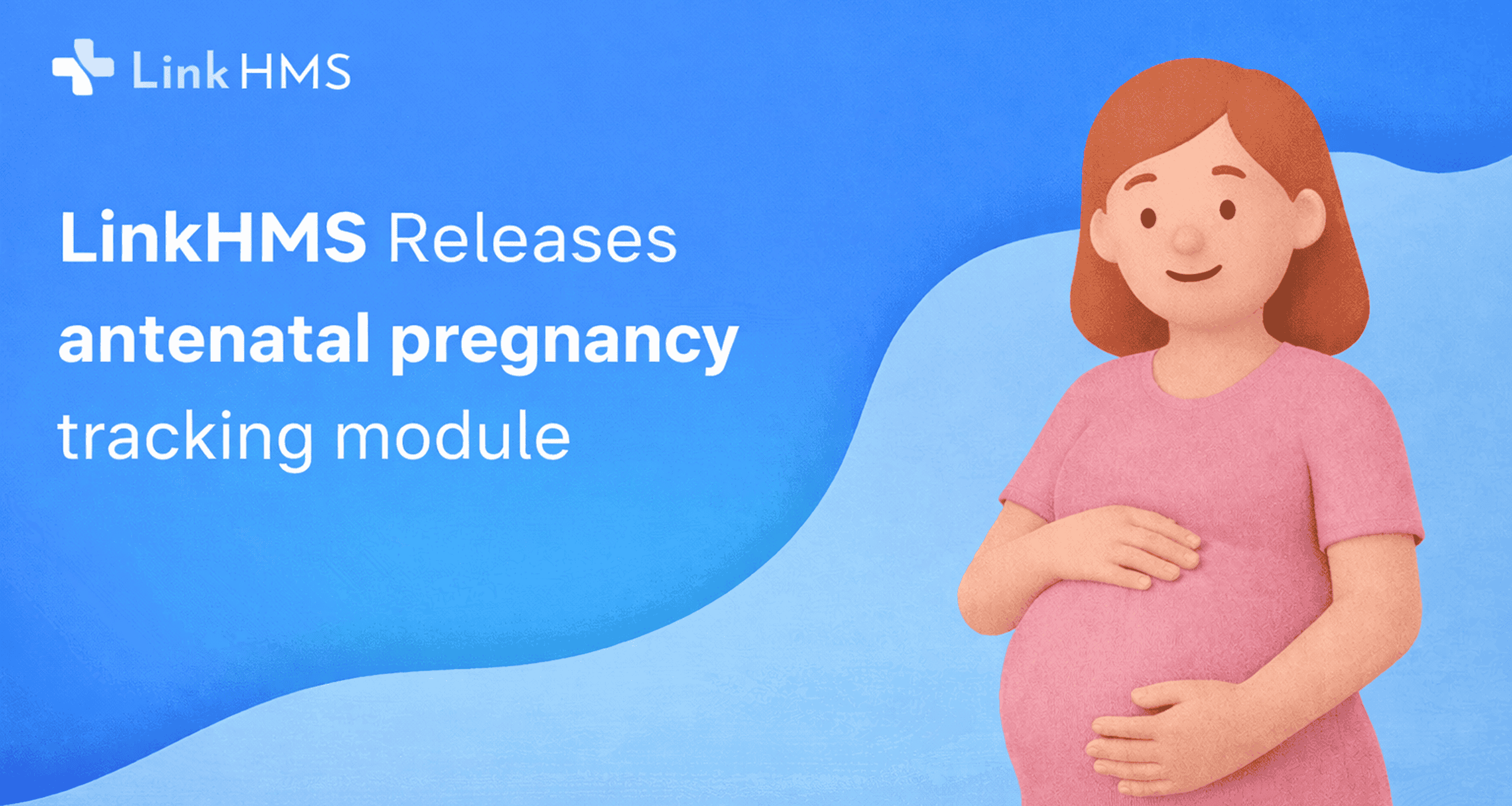 Link HMS

LinkHMS Releases antenatal pregnancy tracking module